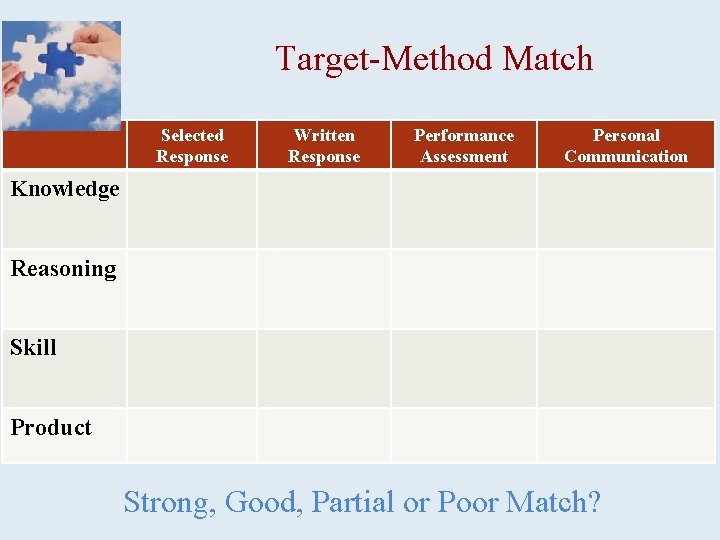 Target-Method Match

| | Selected Response | Written Response | Performance Assessment | Personal Communication |
|---|---|---|---|---|
| Knowledge | | | | |
| Reasoning | | | | |
| Skill | | | | |
| Product | | | | |

Strong, Good, Partial or Poor Match?